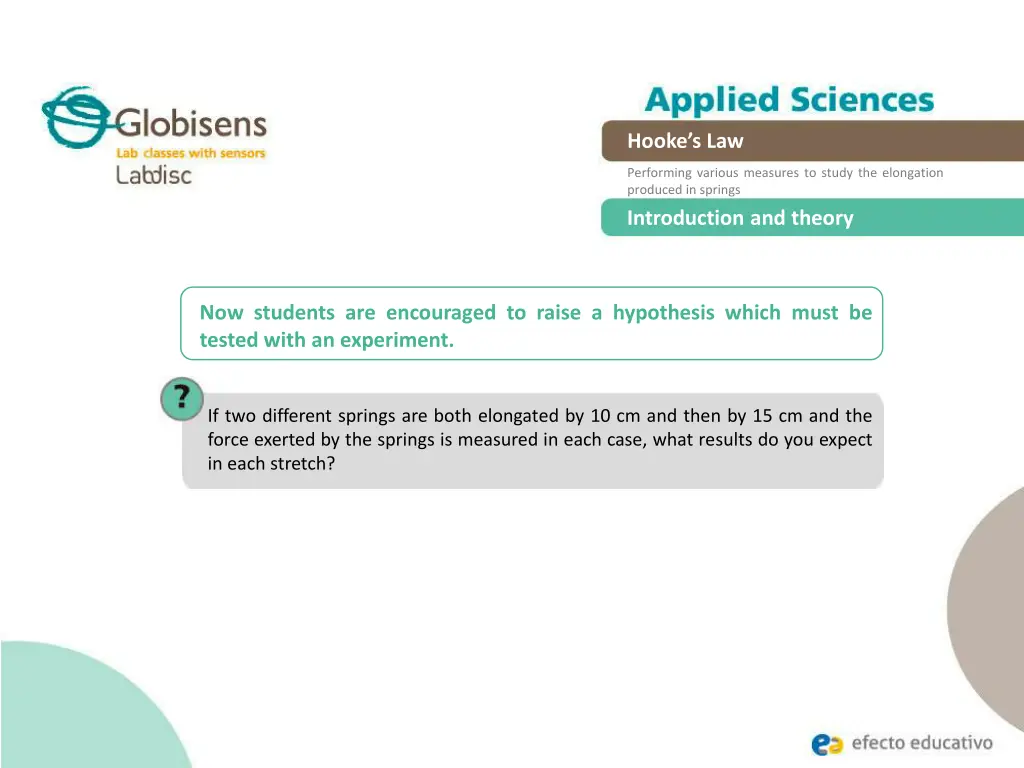 Globisens
Lab classes with sensors
Labdisc

Applied Sciences

Hooke's Law

Performing various measures to study the elongation produced in springs

Introduction and theory

Now students are encouraged to raise a hypothesis which must be tested with an experiment.

?

If two different springs are both elongated by 10 cm and then by 15 cm and the force exerted by the springs is measured in each case, what results do you expect in each stretch?

efecto educativo